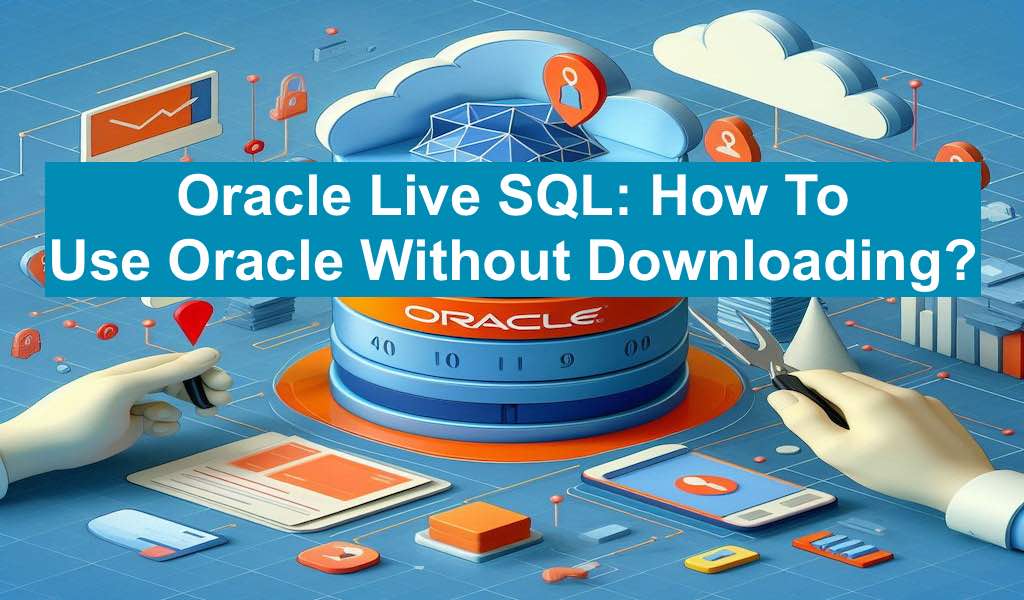 Oracle Live SQL: How To Use Oracle Without Downloading?

ORACLE

40 10 11 9 00